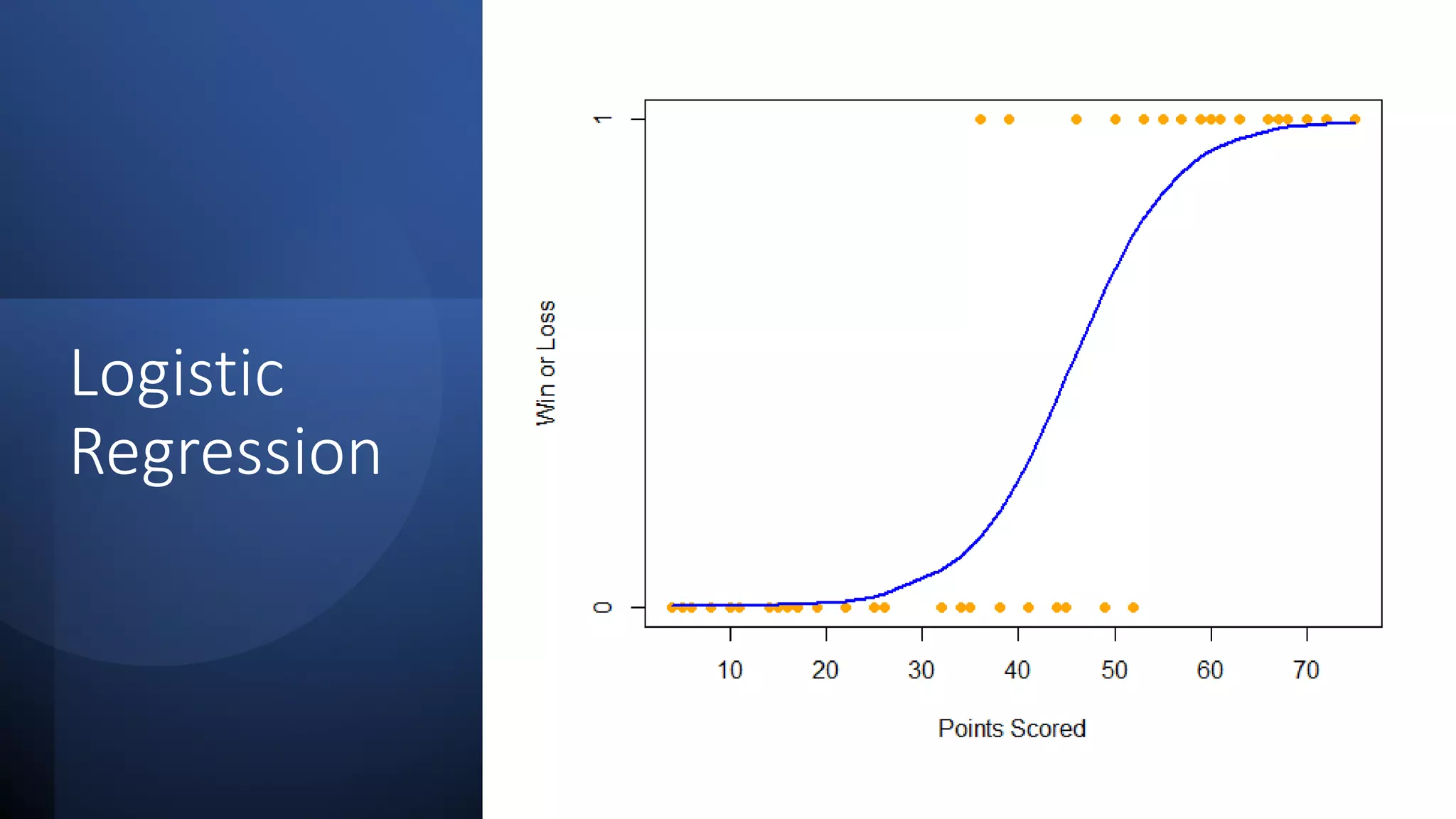 Logistic Regression

Win or Loss

1

0

10
20
30
40
50
60
70

Points Scored